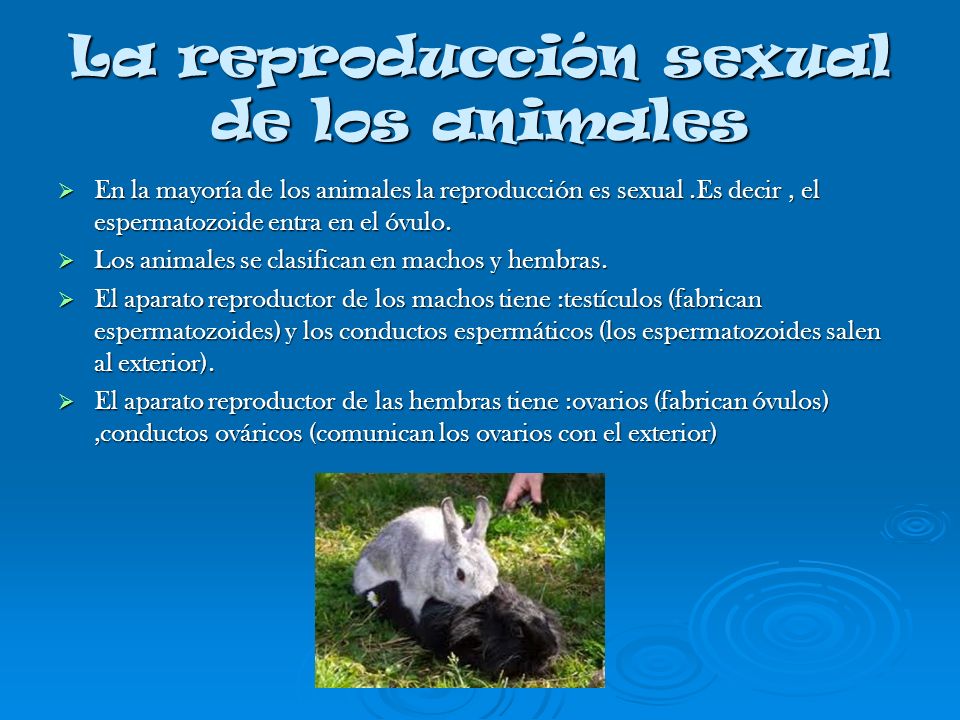 La reproducción sexual de los animales

➢ En la mayoría de los animales la reproducción es sexual .Es decir , el espermatozoide entra en el óvulo.

➢ Los animales se clasifican en machos y hembras.

➢ El aparato reproductor de los machos tiene :testículos (fabrican espermatozoides) y los conductos espermáticos (los espermatozoides salen al exterior).

➢ El aparato reproductor de las hembras tiene :ovarios (fabrican óvulos) ,conductos ováricos (comunican los ovarios con el exterior)